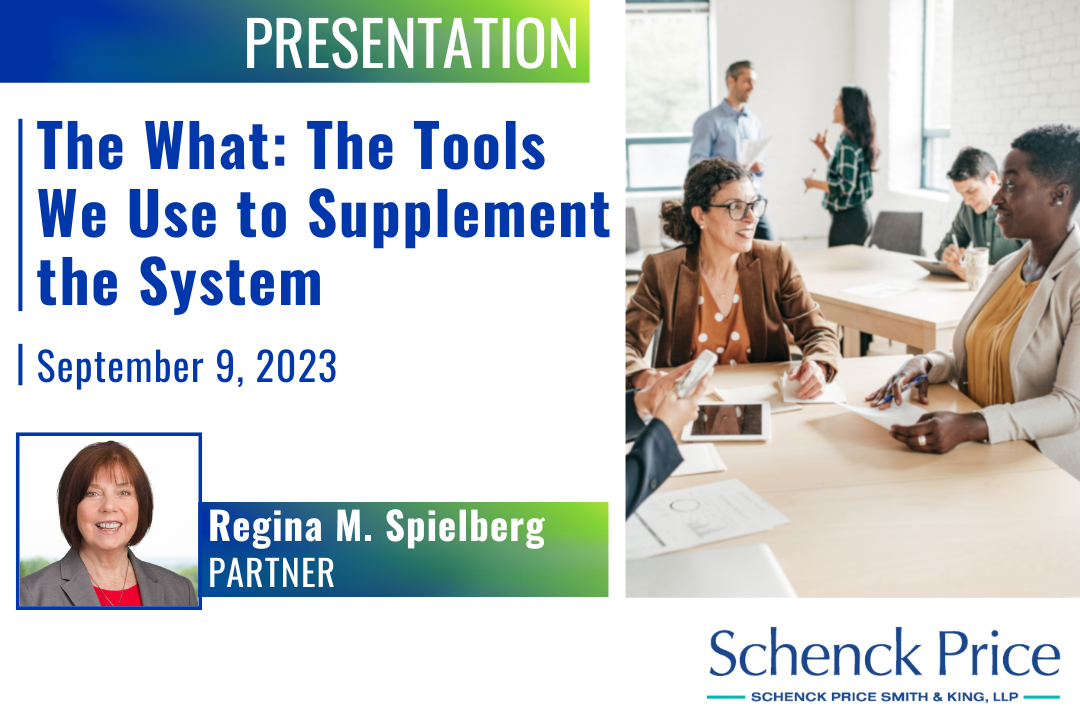 PRESENTATION

The What: The Tools We Use to Supplement the System

September 9, 2023

Regina M. Spielberg
PARTNER

Schenck Price
SCHENCK PRICE SMITH & KING, LLP